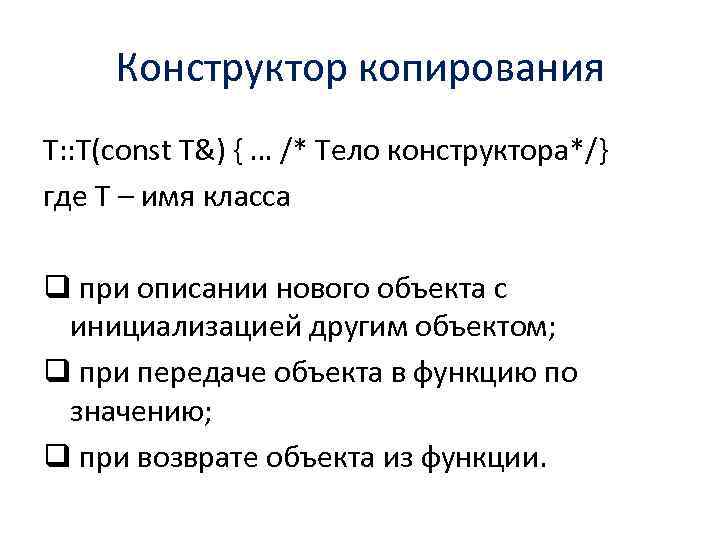 Конструктор копирования

T::T(const T&) { … /* Тело конструктора*/}
где T – имя класса

❑ при описании нового объекта с инициализацией другим объектом;
❑ при передаче объекта в функцию по значению;
❑ при возврате объекта из функции.